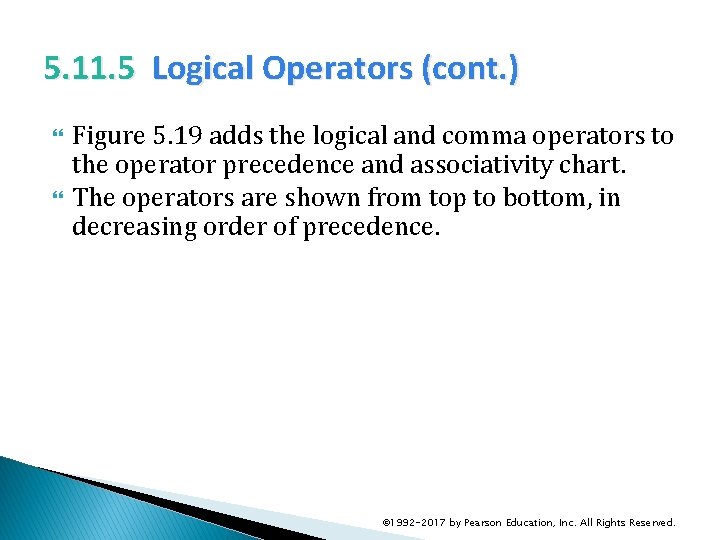 5.11.5 Logical Operators (cont.)

Figure 5.19 adds the logical and comma operators to the operator precedence and associativity chart.

The operators are shown from top to bottom, in decreasing order of precedence.

©1992-2017 by Pearson Education, Inc. All Rights Reserved.